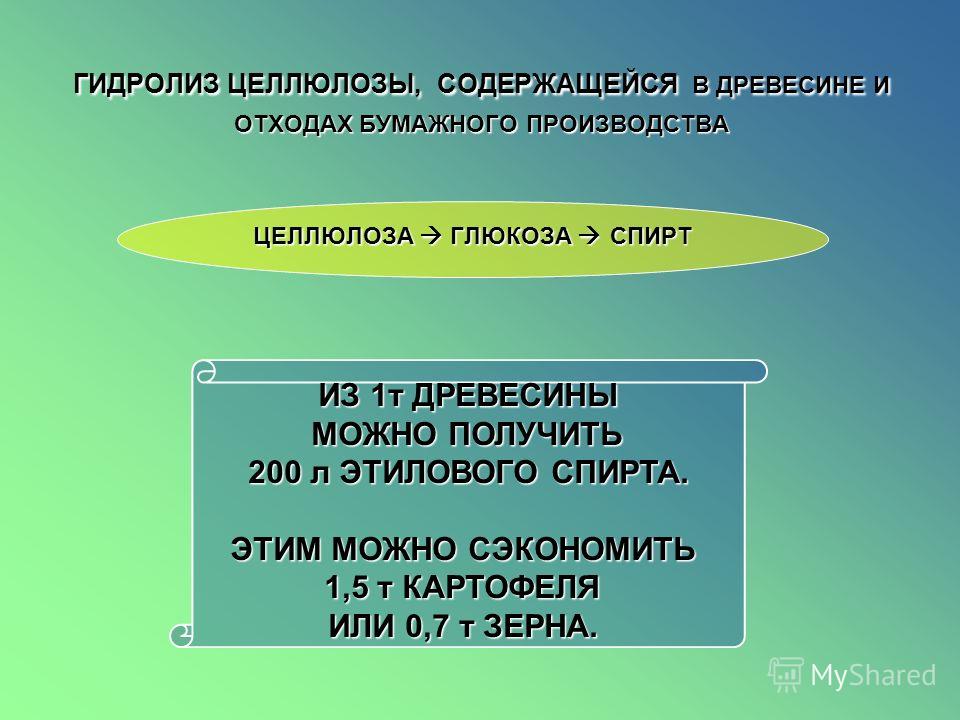 ГИДРОЛИЗ ЦЕЛЛЮЛОЗЫ, СОДЕРЖАЩЕЙСЯ В ДРЕВЕСИНЕ И ОТХОДАХ БУМАЖНОГО ПРОИЗВОДСТВА

ЦЕЛЛЮЛОЗА → ГЛЮКОЗА → СПИРТ

ИЗ 1т ДРЕВЕСИНЫ МОЖНО ПОЛУЧИТЬ 200 л ЭТИЛОВОГО СПИРТА.

ЭТИМ МОЖНО СЭКОНОМИТЬ 1,5 т КАРТОФЕЛЯ ИЛИ 0,7 т ЗЕРНА.

MyShared